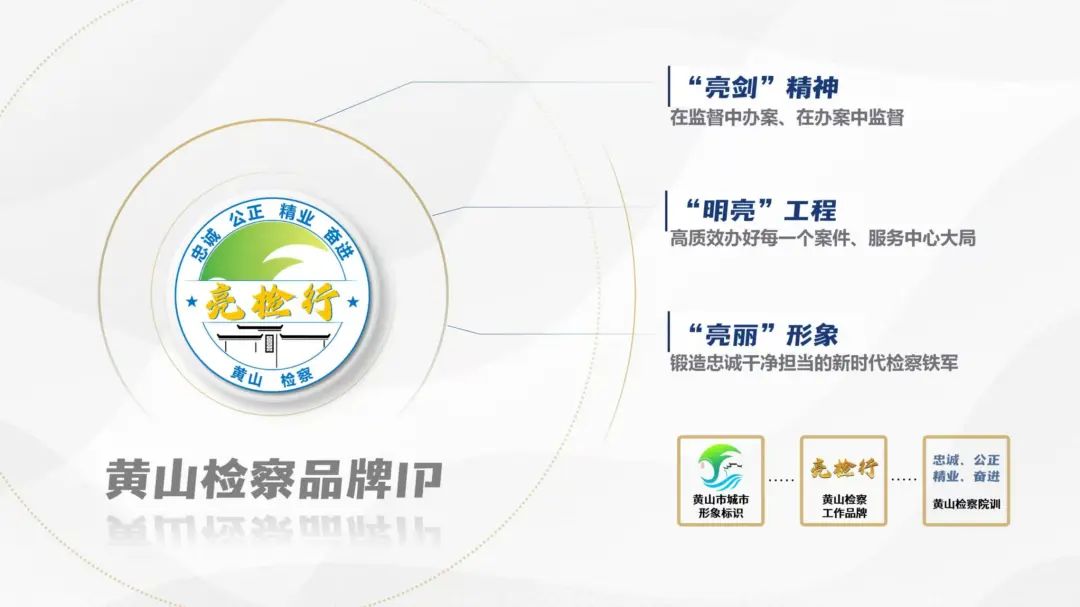 忠诚 公正 精业 奋进

亮检行

黄山 检察

“亮剑”精神
在监督中办案、在办案中监督

“明亮”工程
高质效办好每一个案件、服务中心大局

“亮丽”形象
锻造忠诚干净担当的新时代检察铁军

黄山检察品牌IP

黄山市城市形象标识

亮检行
黄山检察工作品牌

忠诚、公正
精业、奋进
黄山检察院训